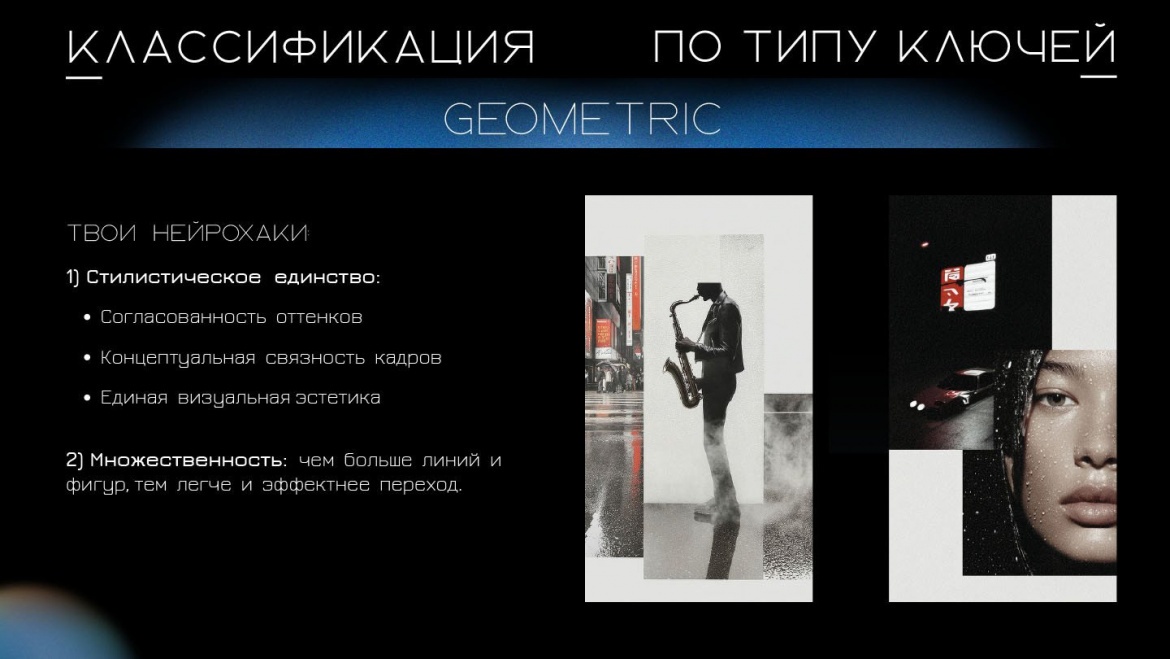 КЛАССИФИКАЦИЯ ПО ТИПУ КЛЮЧЕЙ

GEOMETRIC

ТВОИ НЕЙРОХАКИ:

1) Стилистическое единство:

• Согласованность оттенков

• Концептуальная связность кадров

• Единая визуальная эстетика

2) Множественность: чем больше линий и фигур, тем легче и эффектнее переход.